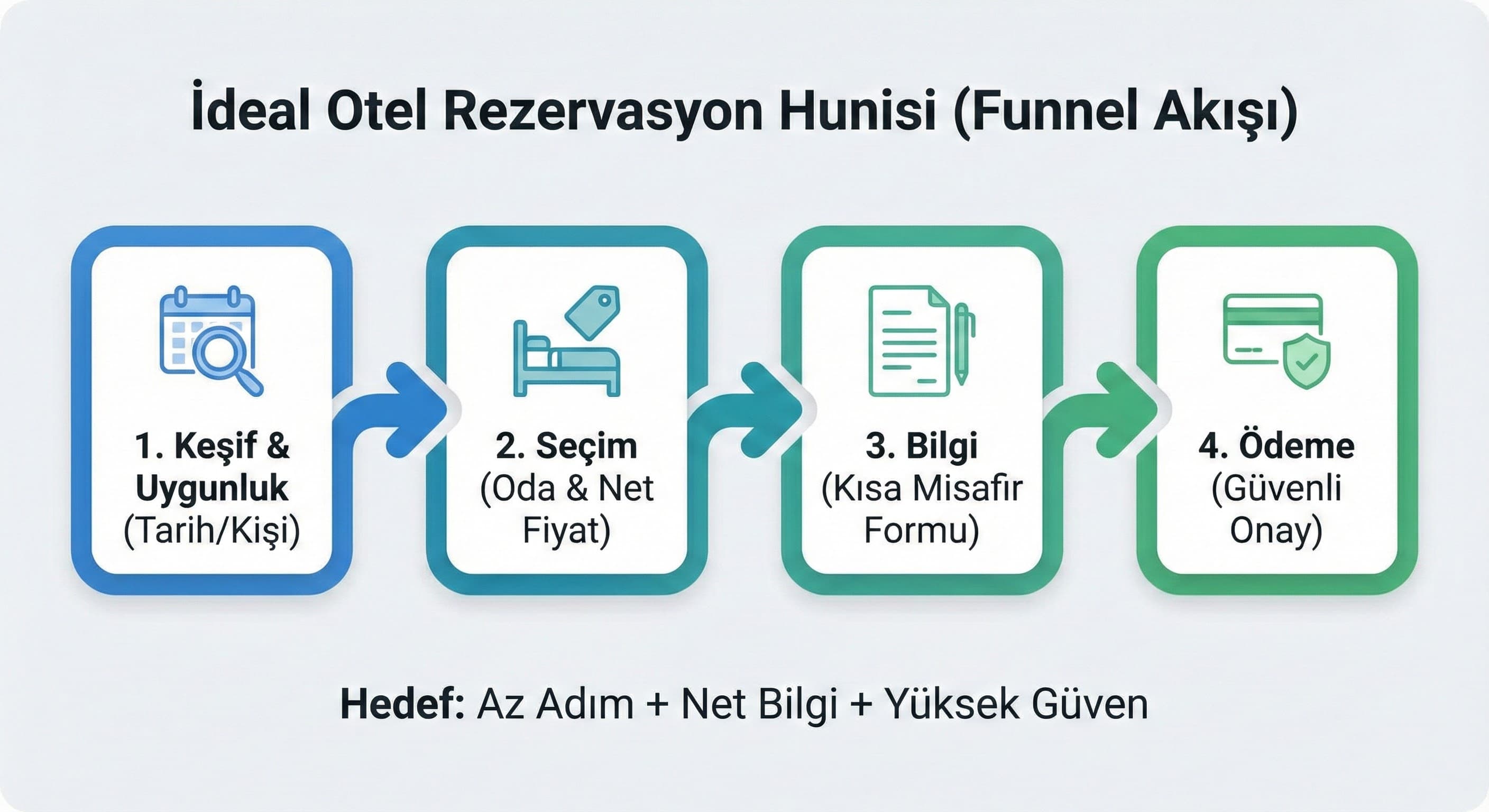 İdeal Otel Rezervasyon Hunisi (Funnel Akışı)

1. Keşif & Uygunluk (Tarih/Kişi)

2. Seçim (Oda & Net Fiyat)

3. Bilgi (Kısa Misafir Formu)

4. Ödeme (Güvenli Onay)

Hedef: Az Adım + Net Bilgi + Yüksek Güven